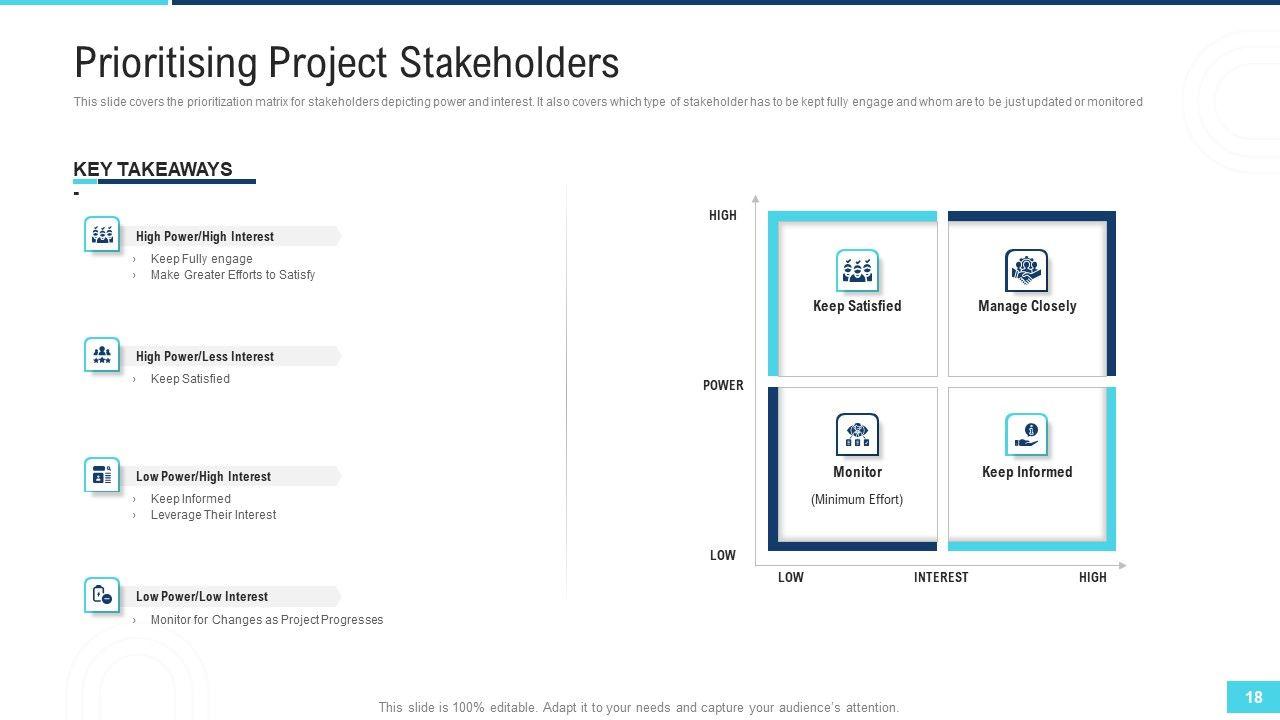 Prioritising Project Stakeholders

This slide covers the prioritization matrix for stakeholders depicting power and interest. It also covers which type of stakeholder has to be kept fully engage and whom are to be just updated or monitored

KEY TAKEAWAYS

High Power/High Interest
› Keep Fully engage
› Make Greater Efforts to Satisfy

High Power/Less Interest
› Keep Satisfied

Low Power/High Interest
› Keep Informed
› Leverage Their Interest

Low Power/Low Interest
› Monitor for Changes as Project Progresses

HIGH

POWER

LOW

Keep Satisfied

Manage Closely

Monitor
(Minimum Effort)

Keep Informed

LOW INTEREST HIGH

This slide is 100% editable. Adapt it to your needs and capture your audience's attention.

18